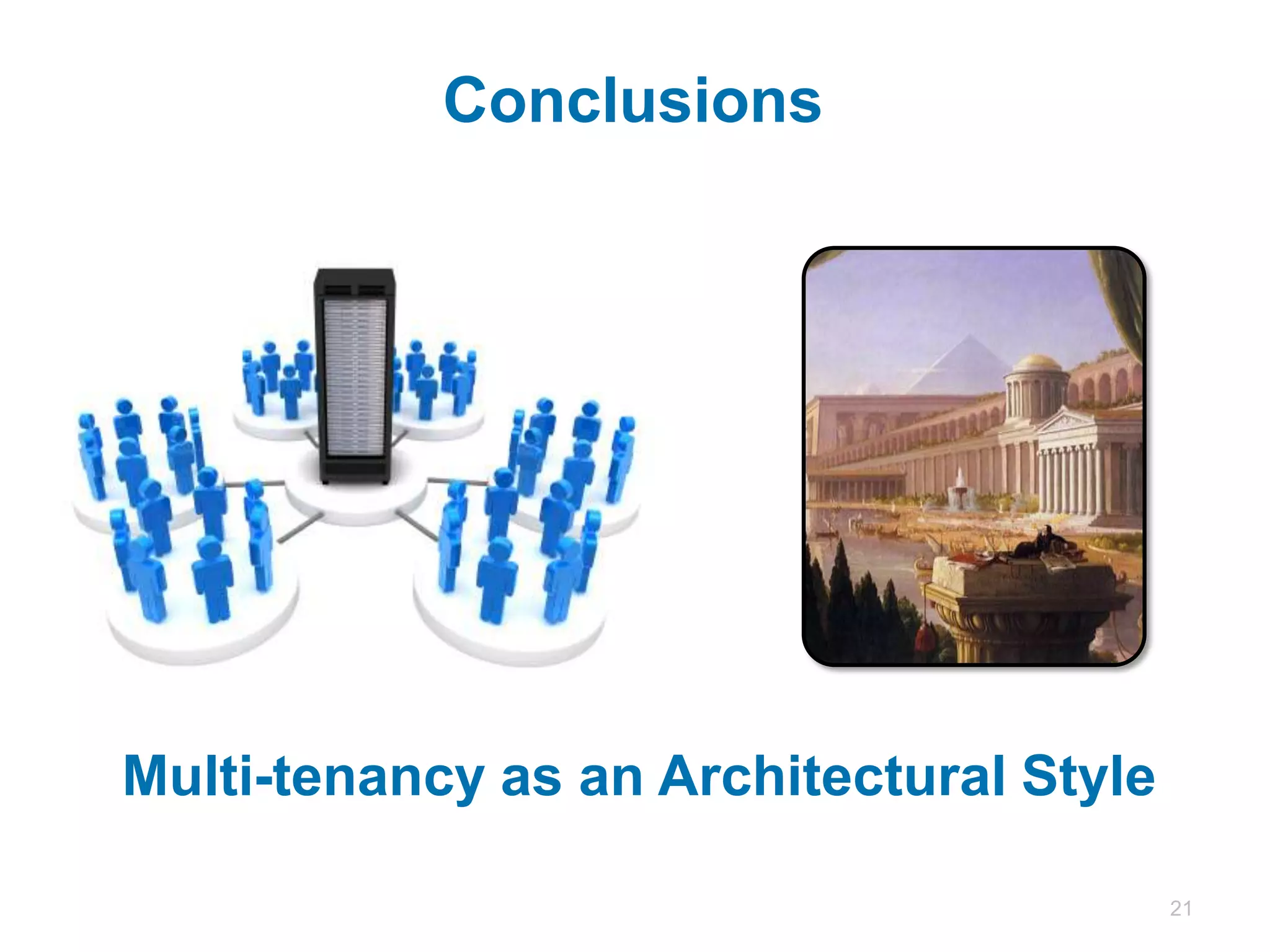 Conclusions

Multi-tenancy as an Architectural Style

21